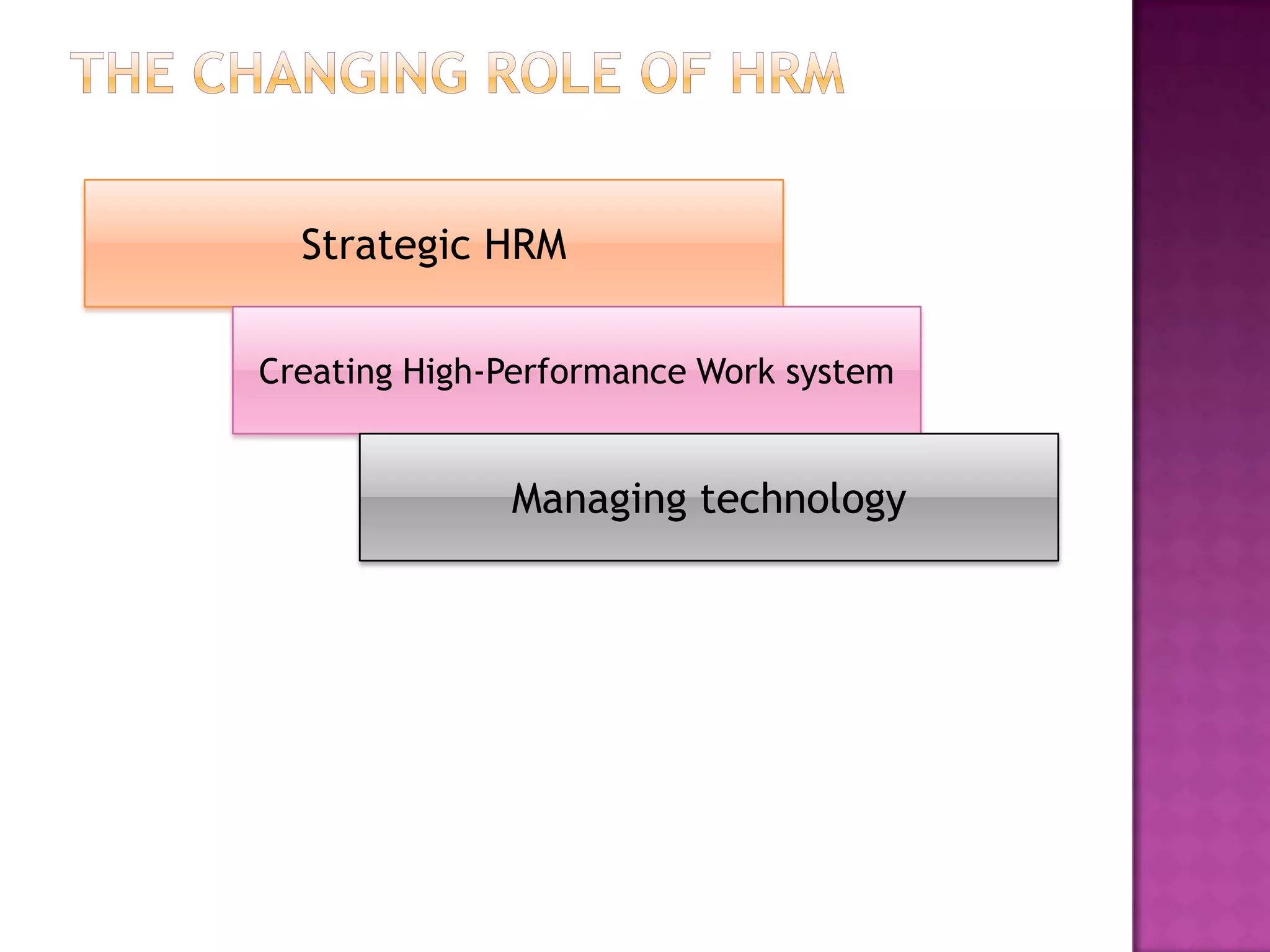 THE CHANGING ROLE OF HRM

Strategic HRM

Creating High-Performance Work system

Managing technology